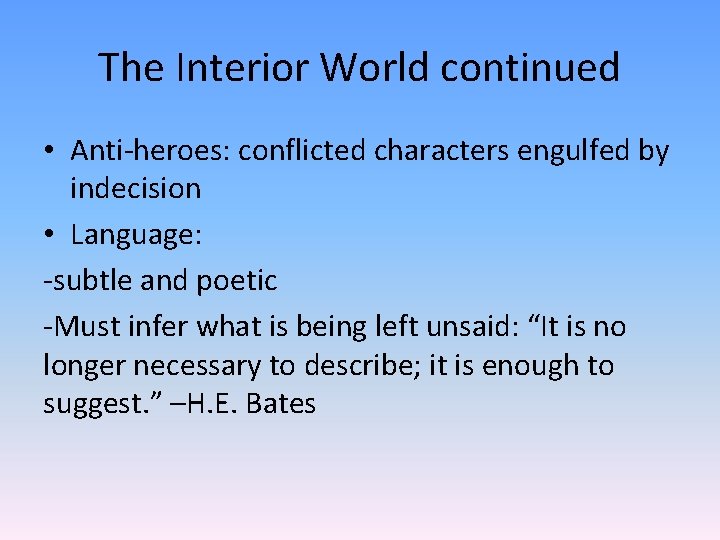 The Interior World continued

• Anti-heroes: conflicted characters engulfed by indecision

• Language:

-subtle and poetic

-Must infer what is being left unsaid: “It is no longer necessary to describe; it is enough to suggest.” –H.E. Bates